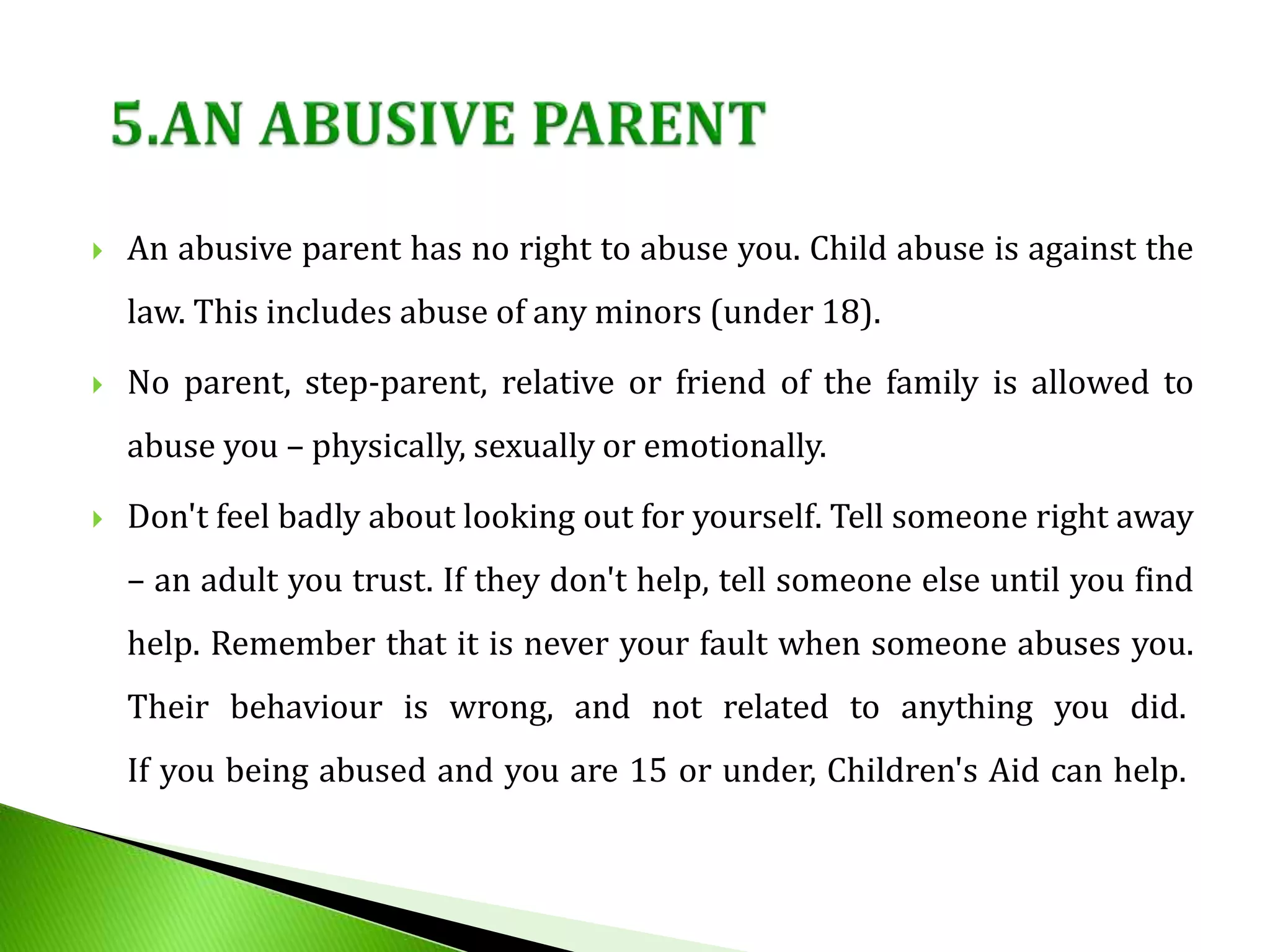 5.AN ABUSIVE PARENT

An abusive parent has no right to abuse you. Child abuse is against the law. This includes abuse of any minors (under 18).

No parent, step-parent, relative or friend of the family is allowed to abuse you – physically, sexually or emotionally.

Don't feel badly about looking out for yourself. Tell someone right away – an adult you trust. If they don't help, tell someone else until you find help. Remember that it is never your fault when someone abuses you. Their behaviour is wrong, and not related to anything you did. If you being abused and you are 15 or under, Children's Aid can help.